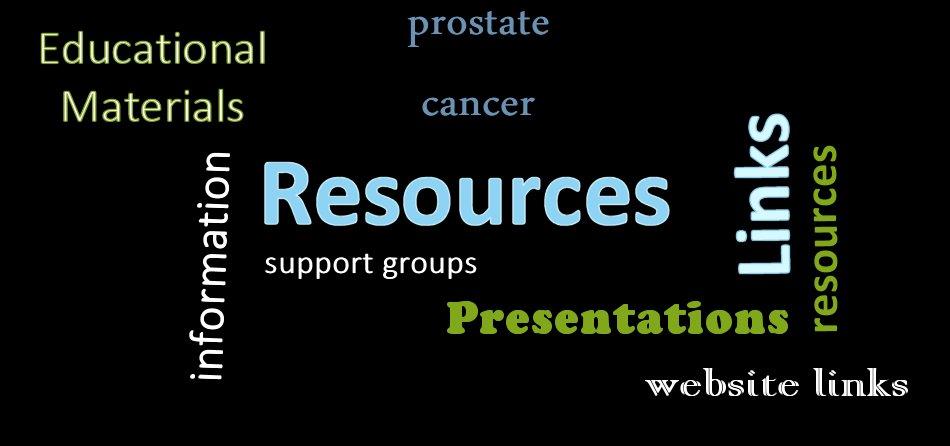 Educational Materials

prostate

cancer

information

Resources

support groups

Links

resources

Presentations

website links